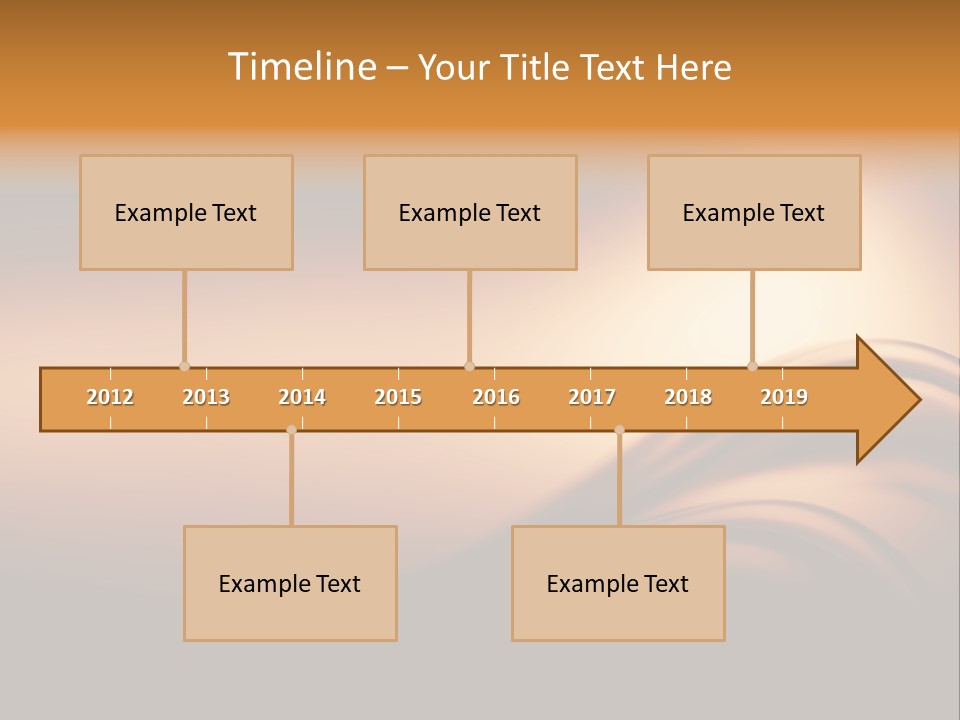 Timeline – Your Title Text Here

Example Text

Example Text

Example Text

2012 2013 2014 2015 2016 2017 2018 2019

Example Text

Example Text